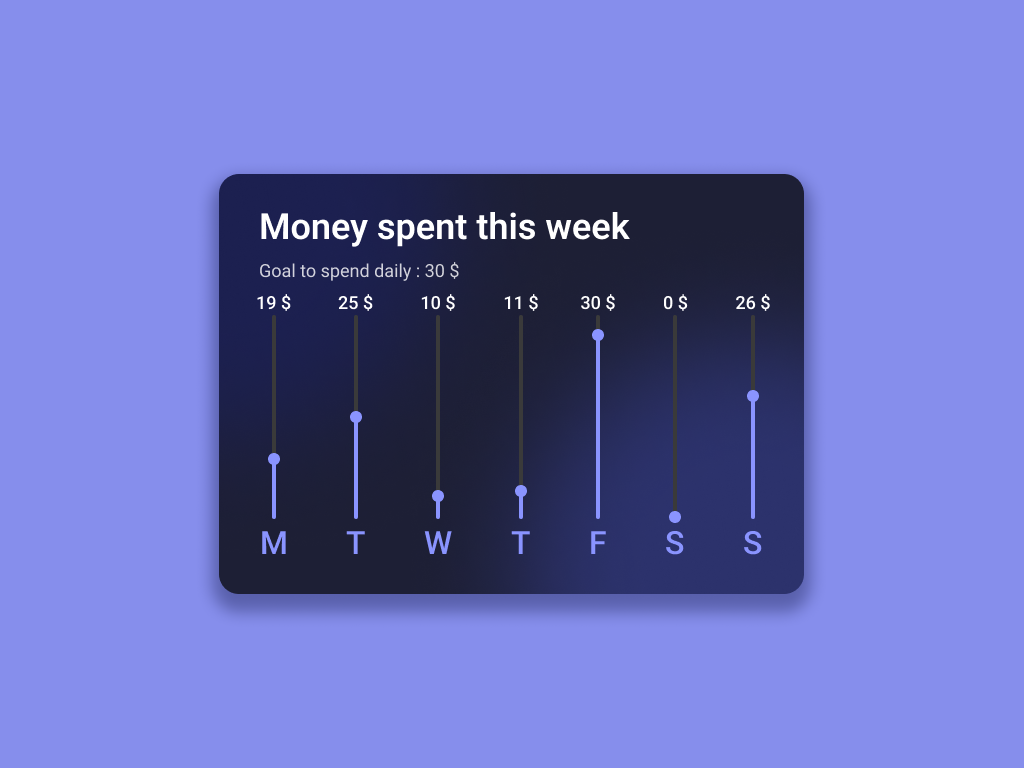 Money spent this week

Goal to spend daily : 30 $

19 $ 25 $ 10 $ 11 $ 30 $ 0 $ 26 $

M T W T F S S